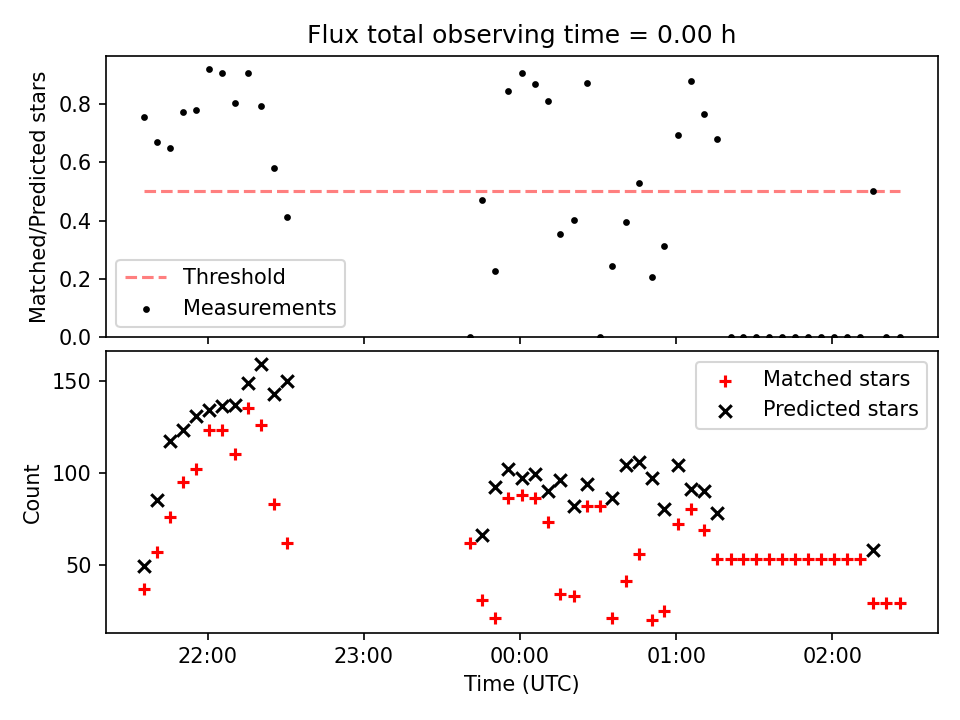 Flux total observing time = 0.00 h

Matched/Predicted stars

0.8
0.6
0.4
0.2
0.0

Threshold
Measurements

Count

150
100
50

Matched stars
Predicted stars

22:00
23:00
00:00
01:00
02:00

Time (UTC)